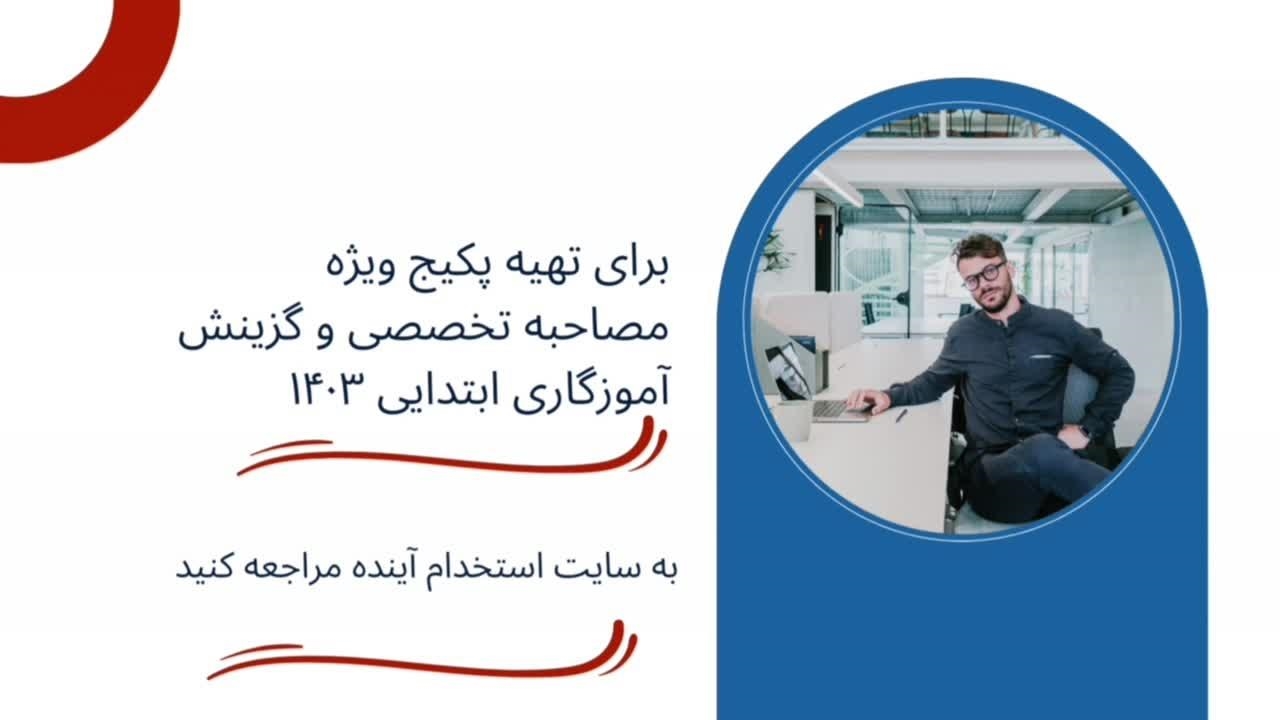 برای تهیه پکیج ویژه
مصاحبه تخصصی و گزینش
آموزگاری ابتدایی ۱۴۰۳

به سایت استخدام آینده مراجعه کنید